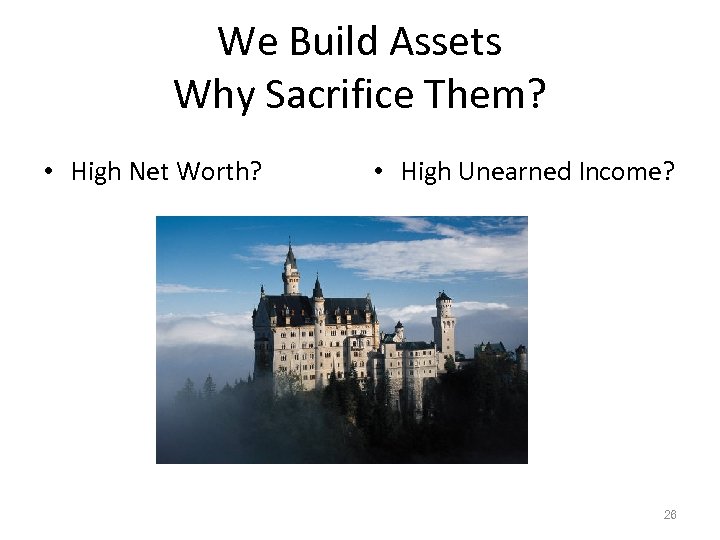 We Build Assets
Why Sacrifice Them?

• High Net Worth?

• High Unearned Income?

26